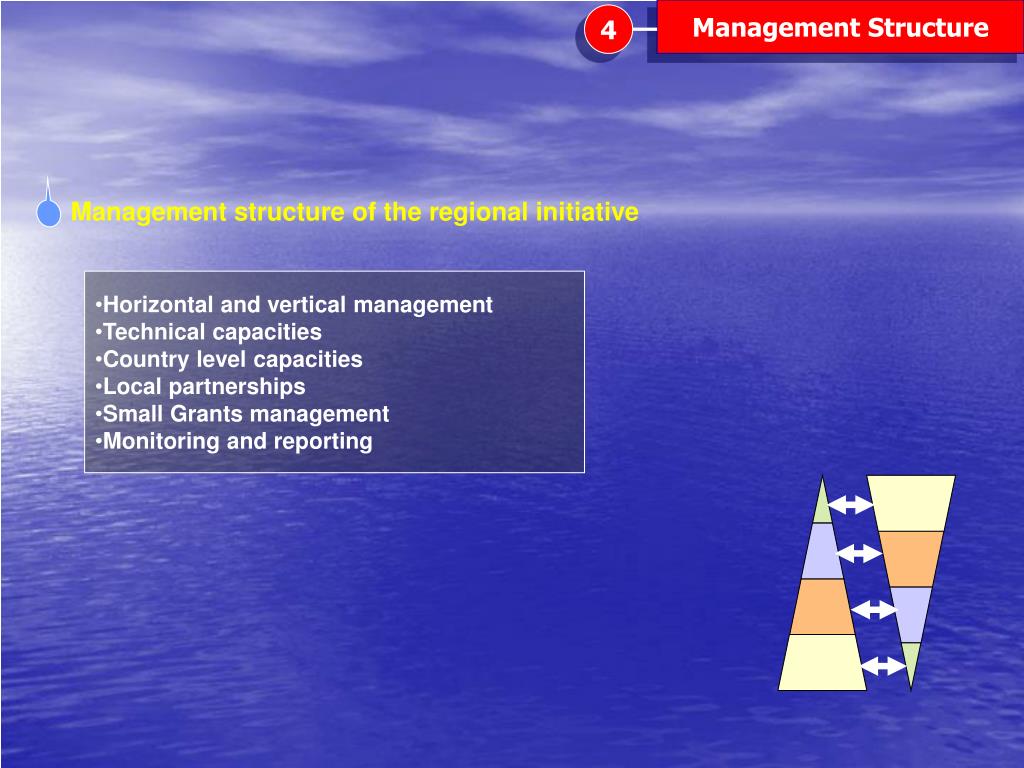 4

Management Structure

Management structure of the regional initiative

•Horizontal and vertical management
•Technical capacities
•Country level capacities
•Local partnerships
•Small Grants management
•Monitoring and reporting